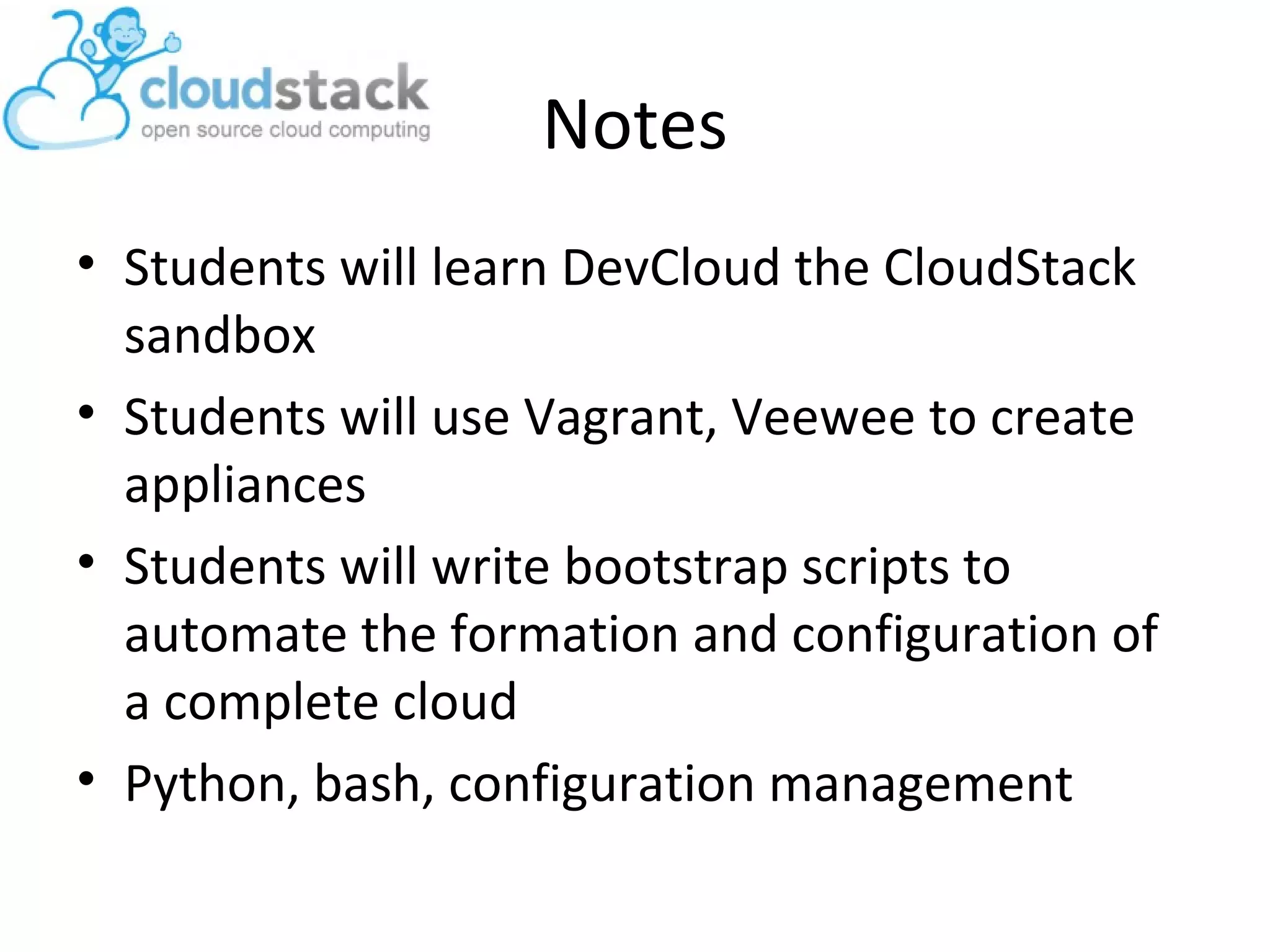 cloudstack
open source cloud computing

Notes

• Students will learn DevCloud the CloudStack sandbox
• Students will use Vagrant, Veewee to create appliances
• Students will write bootstrap scripts to automate the formation and configuration of a complete cloud
• Python, bash, configuration management